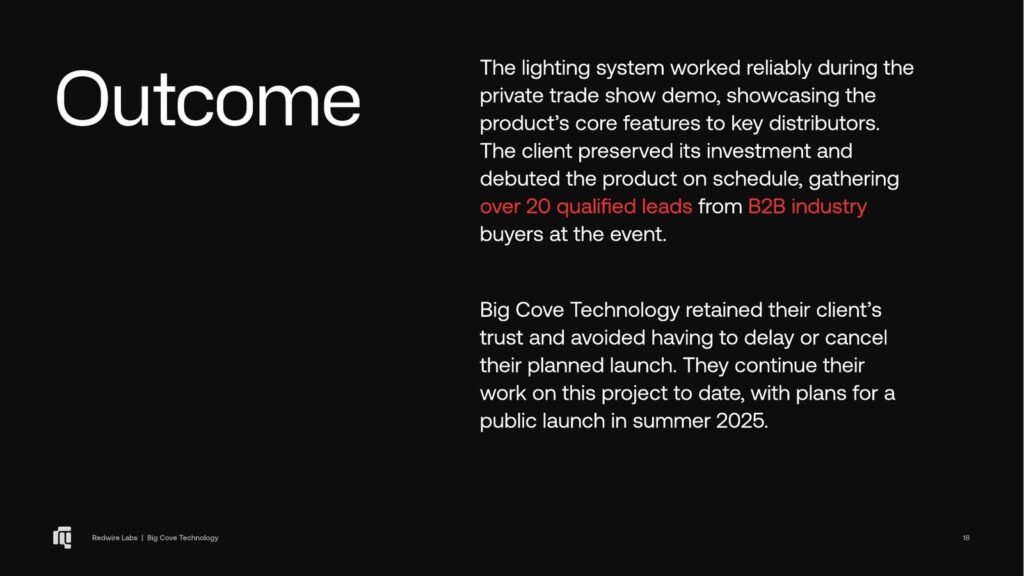 Outcome

The lighting system worked reliably during the private trade show demo, showcasing the product's core features to key distributors. The client preserved its investment and debuted the product on schedule, gathering over 20 qualified leads from B2B industry buyers at the event.

Big Cove Technology retained their client's trust and avoided having to delay or cancel their planned launch. They continue their work on this project to date, with plans for a public launch in summer 2025.

Redwire Labs | Big Cove Technology

18